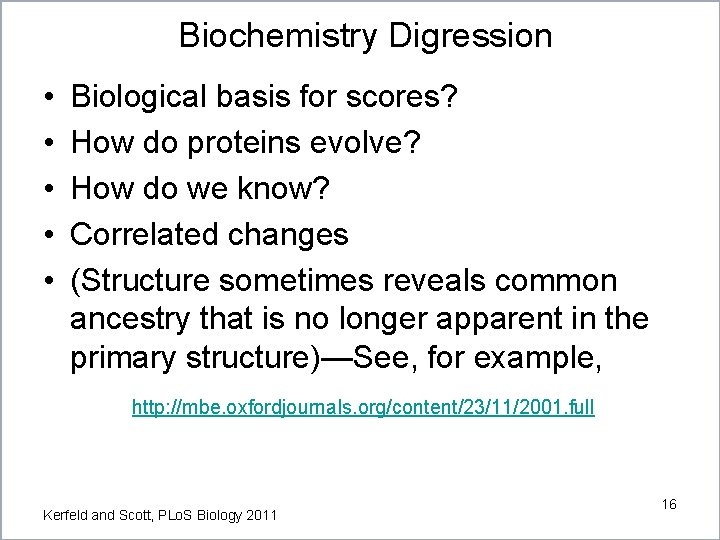 Biochemistry Digression

• Biological basis for scores?
• How do proteins evolve?
• How do we know?
• Correlated changes
• (Structure sometimes reveals common ancestry that is no longer apparent in the primary structure)—See, for example,

http://mbe.oxfordjournals.org/content/23/11/2001.full

Kerfeld and Scott, PLoS Biology 2011

16